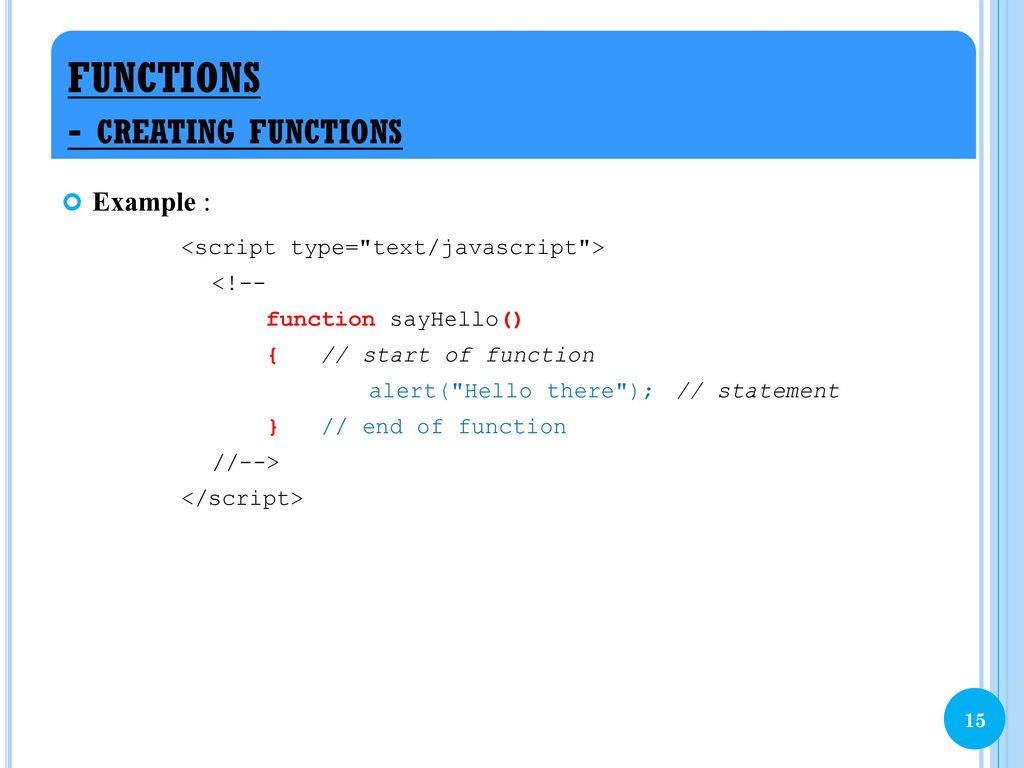 FUNCTIONS
- CREATING FUNCTIONS

Example :

<script type="text/javascript">
<!--
function sayHello()
{ // start of function
alert("Hello there"); // statement
} // end of function
//-->
</script>

15